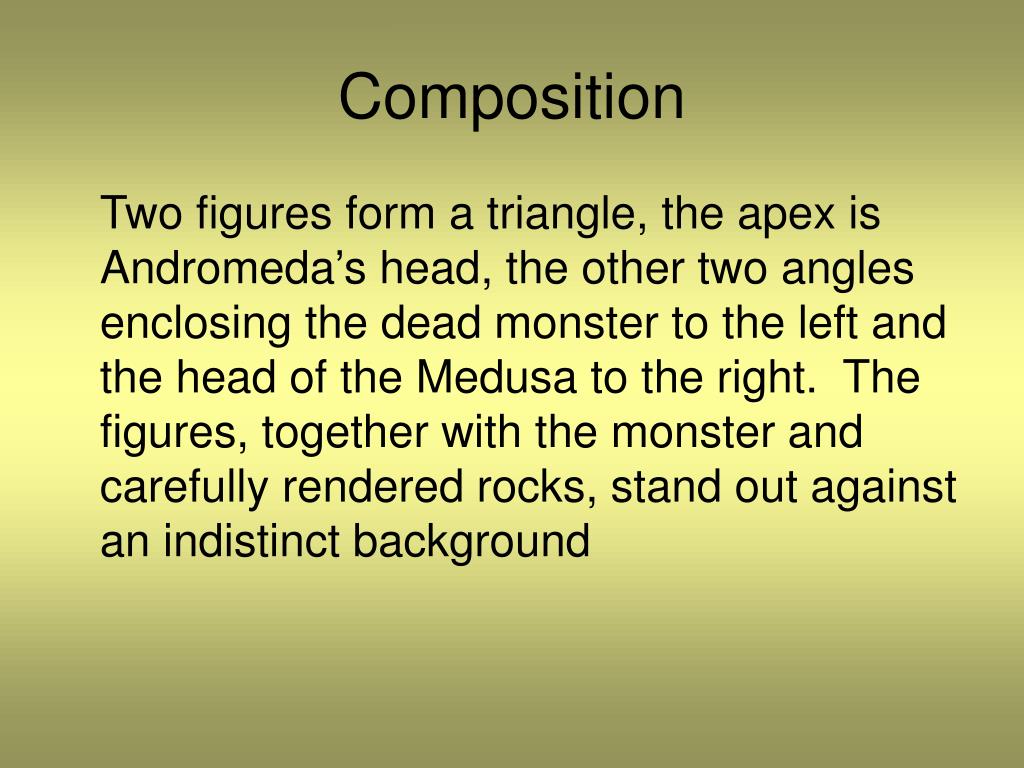 Composition

Two figures form a triangle, the apex is Andromeda’s head, the other two angles enclosing the dead monster to the left and the head of the Medusa to the right. The figures, together with the monster and carefully rendered rocks, stand out against an indistinct background